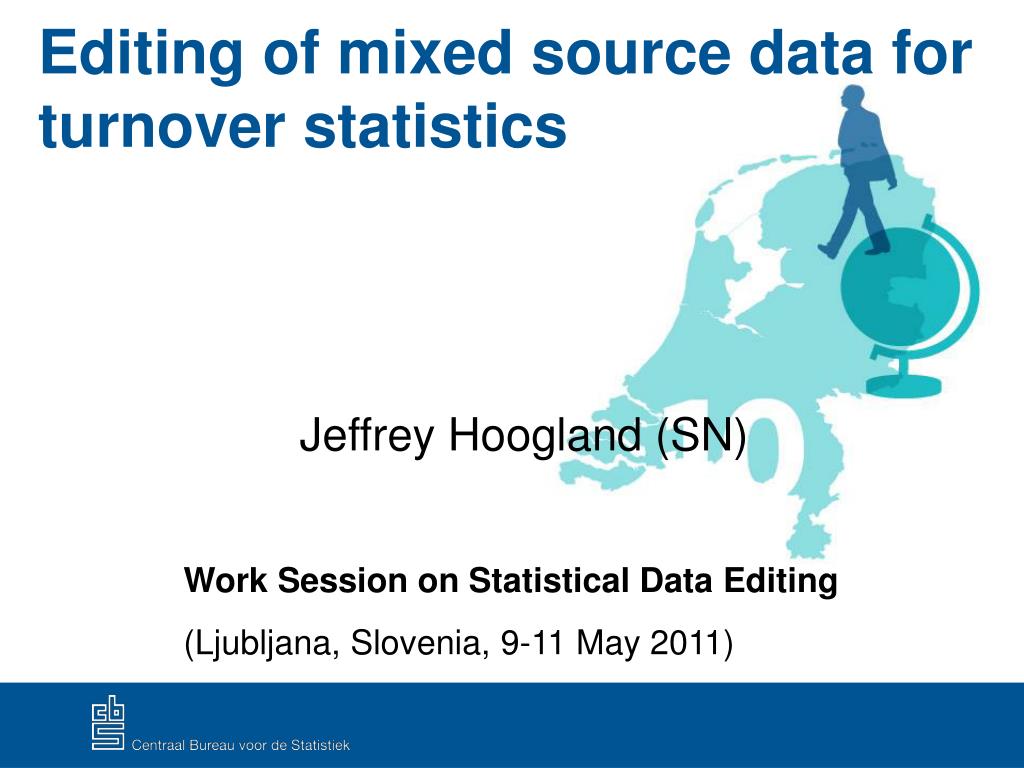 Editing of mixed source data for turnover statistics

Jeffrey Hoogland (SN)

Work Session on Statistical Data Editing

(Ljubljana, Slovenia, 9-11 May 2011)

cbs

Centraal Bureau voor de Statistiek